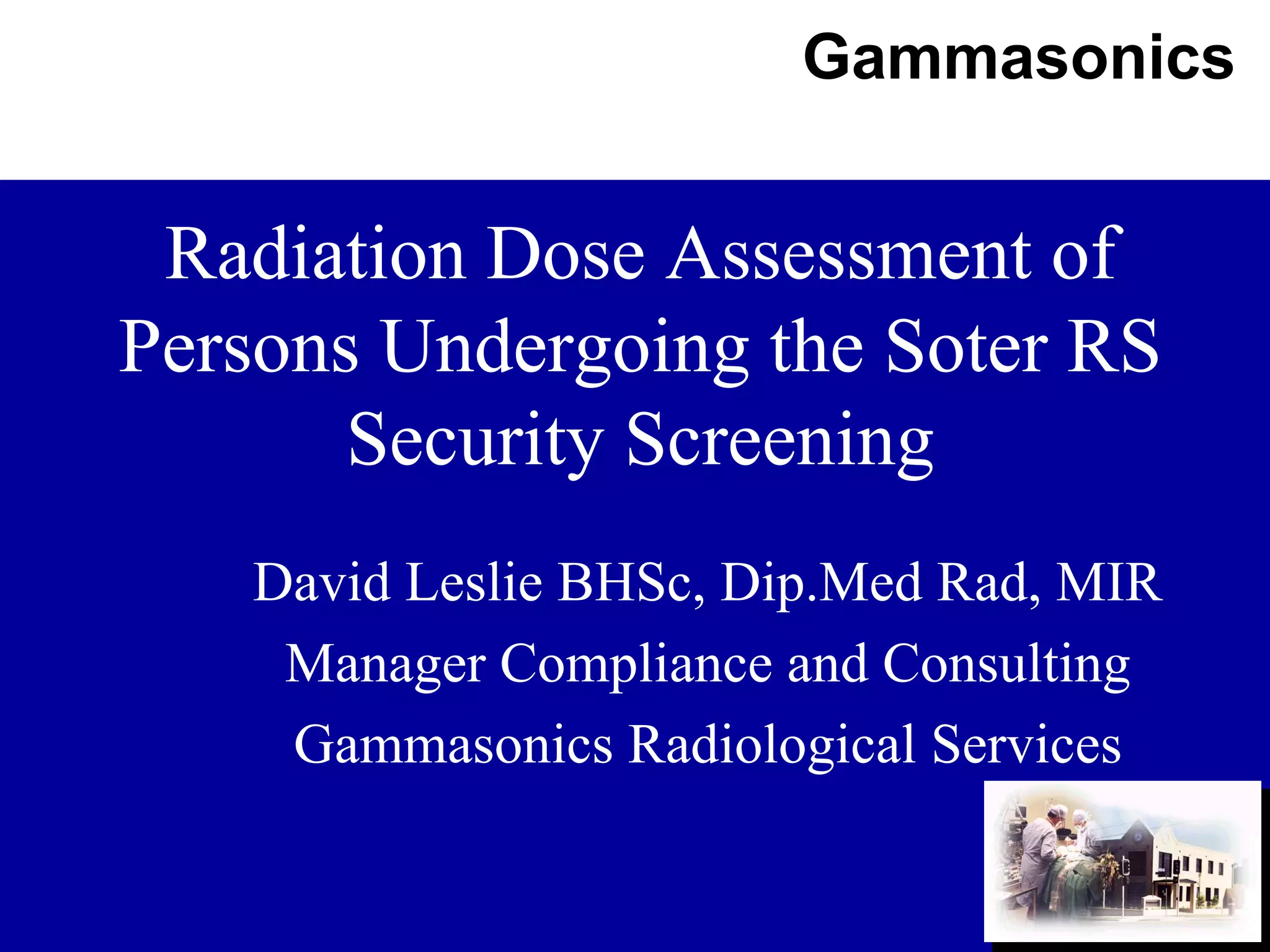 Gammasonics

Radiation Dose Assessment of Persons Undergoing the Soter RS Security Screening

David Leslie BHSc, Dip.Med Rad, MIR

Manager Compliance and Consulting

Gammasonics Radiological Services